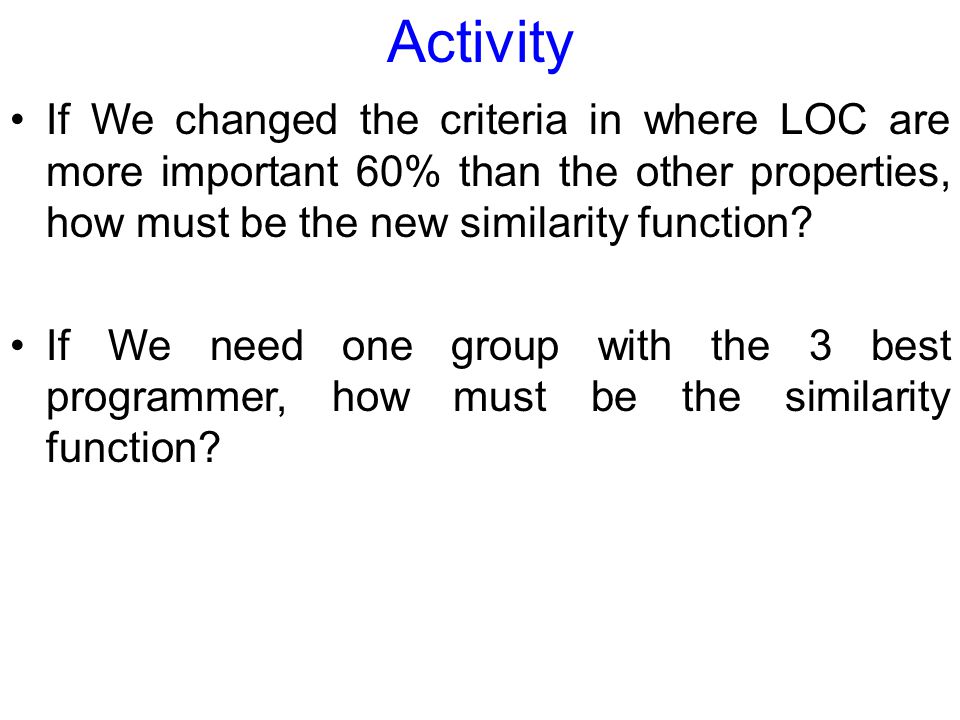 Activity

• If We changed the criteria in where LOC are more important 60% than the other properties, how must be the new similarity function?

• If We need one group with the 3 best programmer, how must be the similarity function?